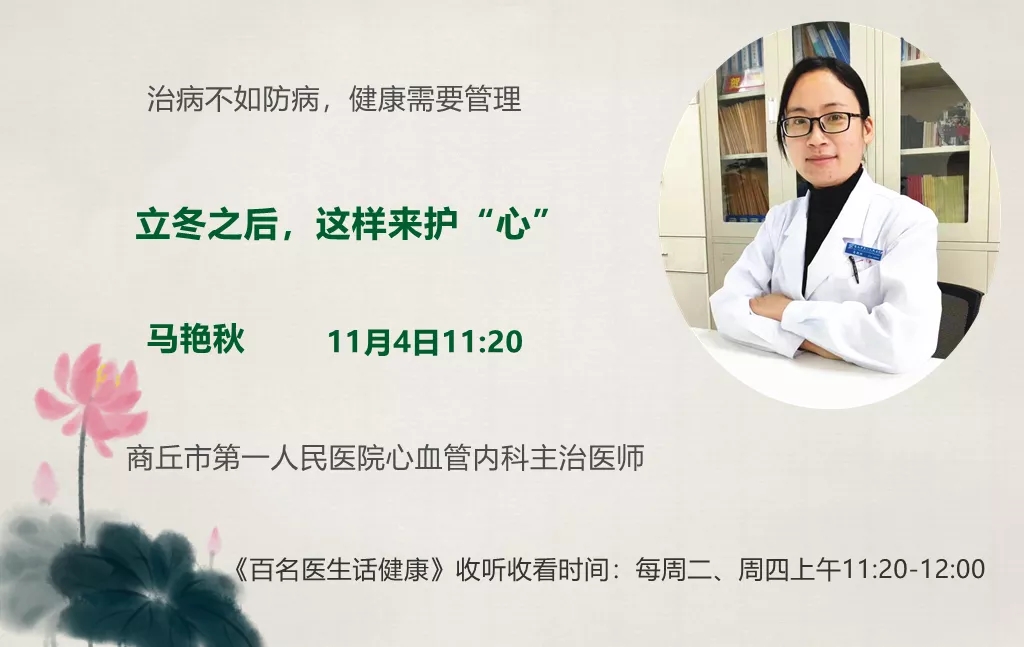 治病不如防病，健康需要管理

立冬之后，这样来护“心”

马艳秋 11月4日11:20

商丘市第一人民医院心血管内科主治医师

《百名医生话健康》收听收看时间：每周二、周四上午11:20-12:00